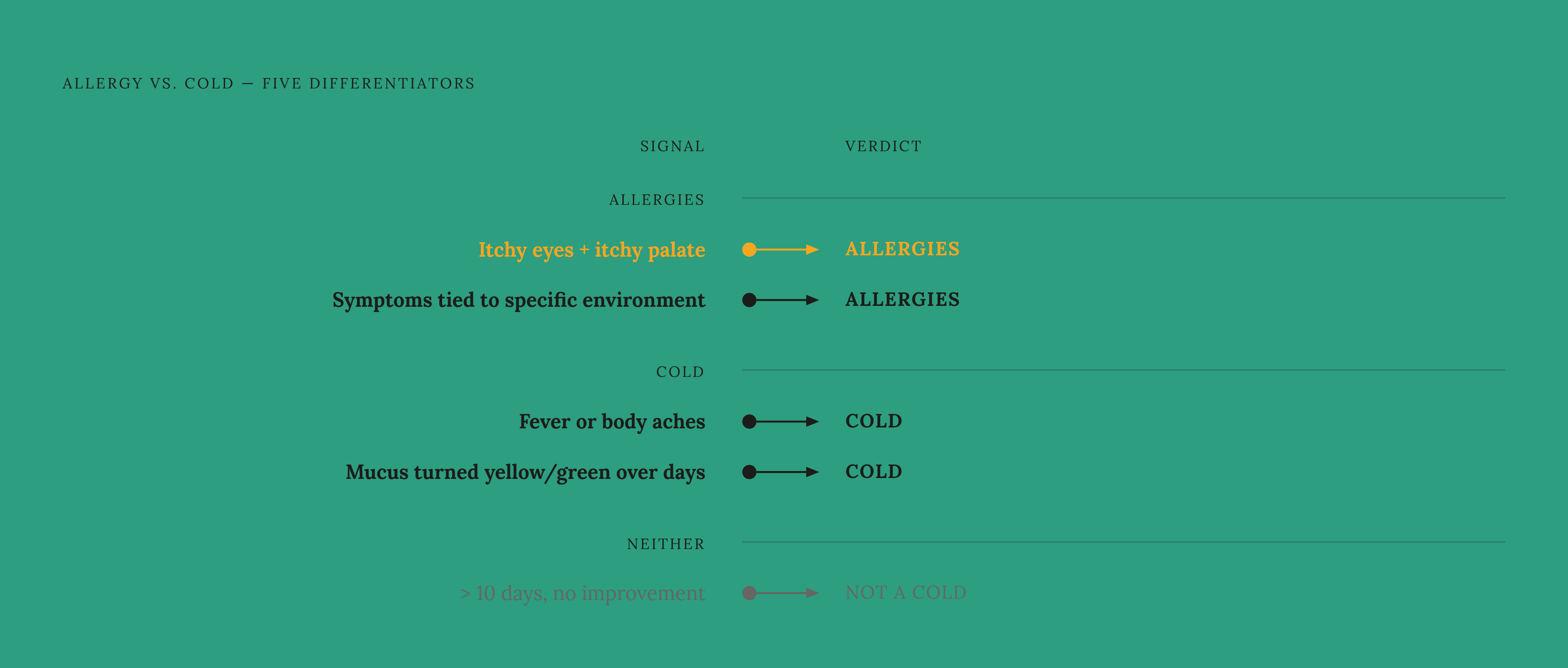 ALLERGY VS. COLD — FIVE DIFFERENTIATORS

SIGNAL

VERDICT

ALLERGIES

Itchy eyes + itchy palate

ALLERGIES

Symptoms tied to specific environment

ALLERGIES

COLD

Fever or body aches

COLD

Mucus turned yellow/green over days

COLD

NEITHER

> 10 days, no improvement

NOT A COLD